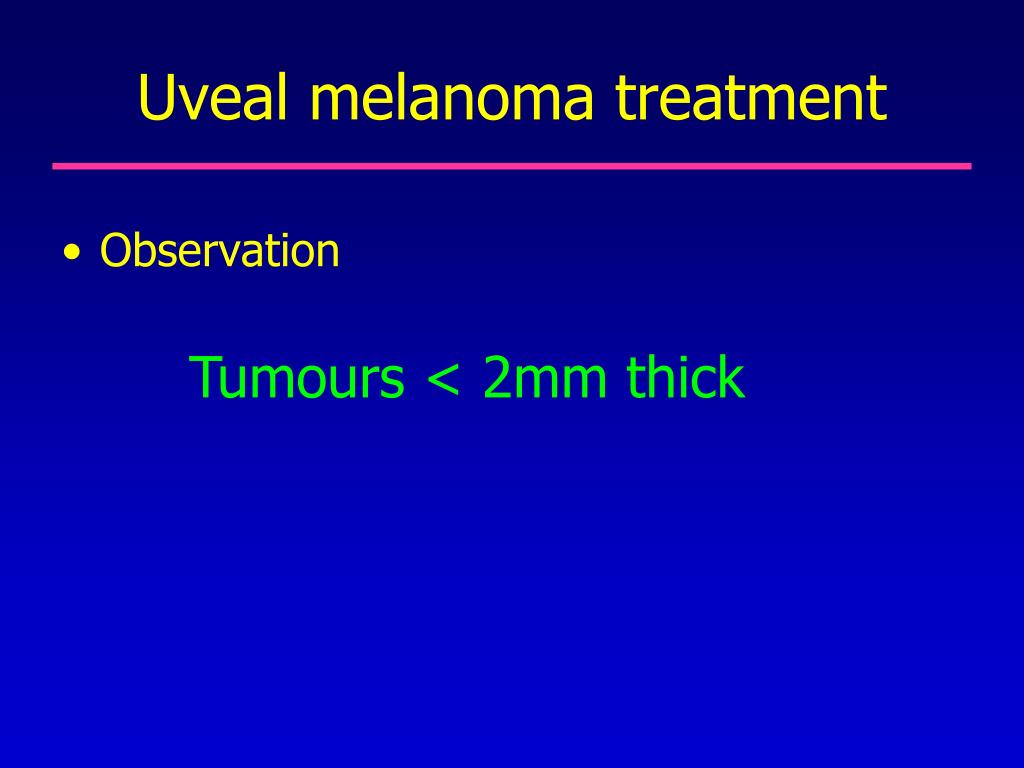 Uveal melanoma treatment

• Observation

Tumours < 2mm thick